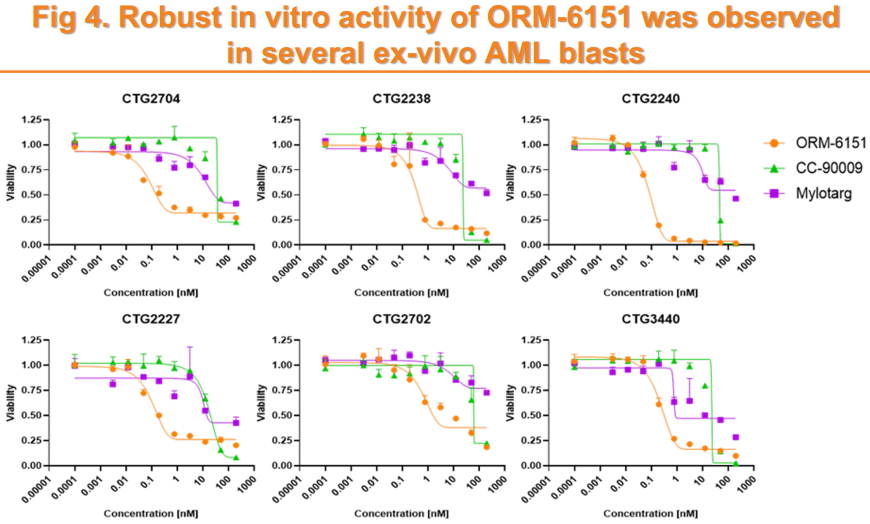 Fig 4. Robust in vitro activity of ORM-6151 was observed in several ex-vivo AML blasts

CTG2704

Viability

1.25
1.00
0.75
0.50
0.25
0.00

0.00001 0.0001 0.001 0.01 0.1 1 10 100 1000

Concentration [nM]

CTG2238

Viability

1.25
1.00
0.75
0.50
0.25
0.00

0.00001 0.0001 0.001 0.01 0.1 1 10 100 1000

Concentration [nM]

CTG2240

Viability

1.25
1.00
0.75
0.50
0.25
0.00

0.00001 0.0001 0.001 0.01 0.1 1 10 100 1000

Concentration [nM]

ORM-6151
CC-90009
Mylotarg

CTG2227

Viability

1.25
1.00
0.75
0.50
0.25
0.00

0.00001 0.0001 0.001 0.01 0.1 1 10 100 1000

Concentration [nM]

CTG2702

Viability

1.25
1.00
0.75
0.50
0.25
0.00

0.00001 0.0001 0.001 0.01 0.1 1 10 100 1000

Concentration [nM]

CTG3440

Viability

1.25
1.00
0.75
0.50
0.25
0.00

0.00001 0.0001 0.001 0.01 0.1 1 10 100 1000

Concentration [nM]